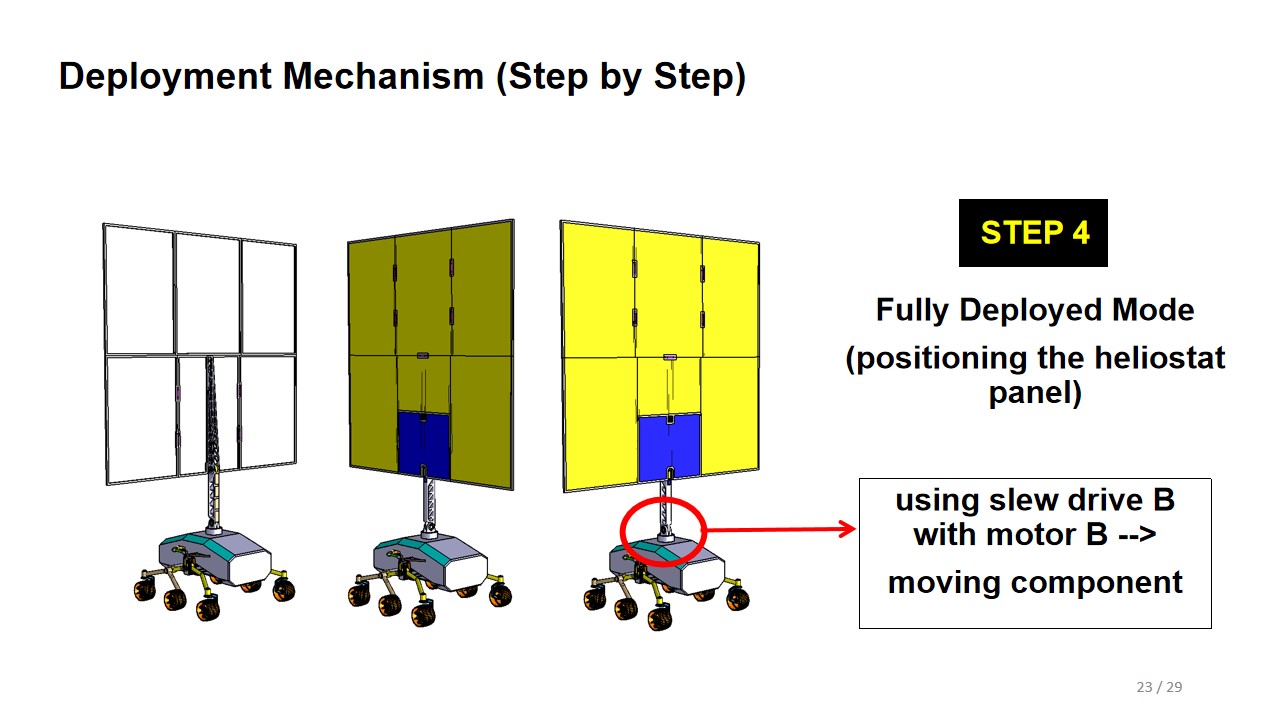 Deployment Mechanism (Step by Step)

STEP 4

Fully Deployed Mode

(positioning the heliostat panel)

using slew drive B with motor B -->

moving component

23 / 29